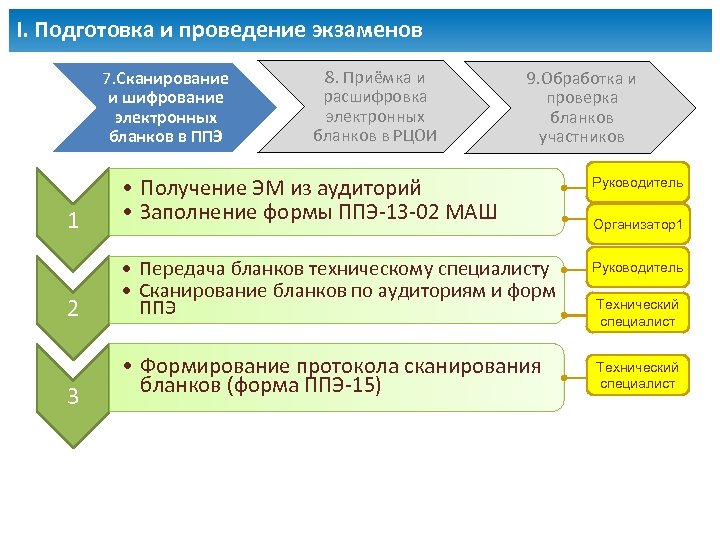 I. Подготовка и проведение экзаменов

7.Сканирование и шифрование электронных бланков в ППЭ

8. Приёмка и расшифровка электронных бланков в РЦОИ

9.Обработка и проверка бланков участников

1

• Получение ЭМ из аудиторий
• Заполнение формы ППЭ-13-02 МАШ

Руководитель

Организатор1

2

• Передача бланков техническому специалисту
• Сканирование бланков по аудиториям и форм ППЭ

Руководитель

Технический специалист

3

• Формирование протокола сканирования бланков (форма ППЭ-15)

Технический специалист